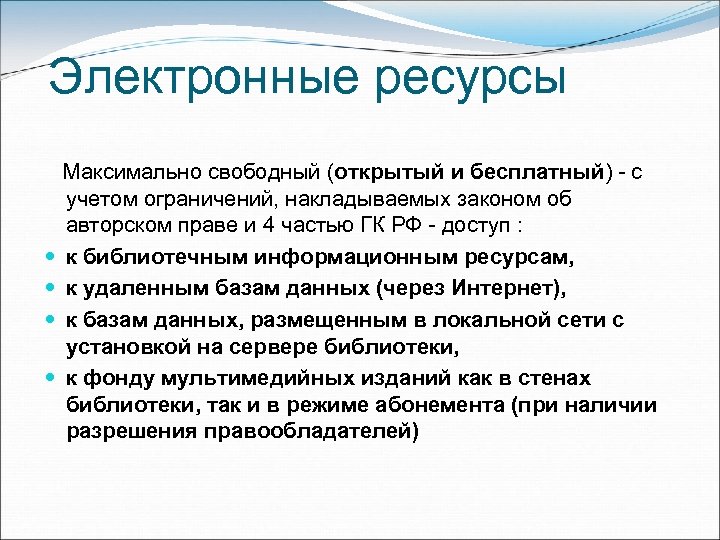 Электронные ресурсы

Максимально свободный (открытый и бесплатный) - с учетом ограничений, накладываемых законом об авторском праве и 4 частью ГК РФ - доступ :

- к библиотечным информационным ресурсам,
- к удаленным базам данных (через Интернет),
- к базам данных, размещенным в локальной сети с установкой на сервере библиотеки,
- к фонду мультимедийных изданий как в стенах библиотеки, так и в режиме абонемента (при наличии разрешения правообладателей)